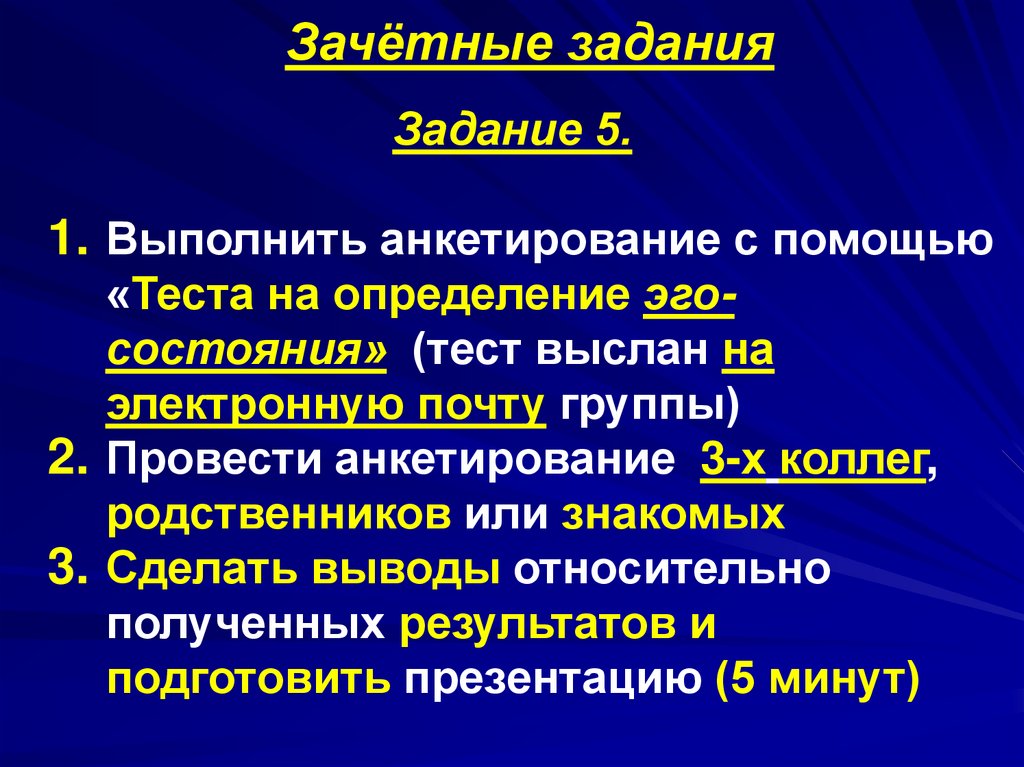 Зачётные задания

Задание 5.

1. Выполнить анкетирование с помощью «Теста на определение эго-состояния» (тест выслан на электронную почту группы)
2. Провести анкетирование 3-х коллег, родственников или знакомых
3. Сделать выводы относительно полученных результатов и подготовить презентацию (5 минут)